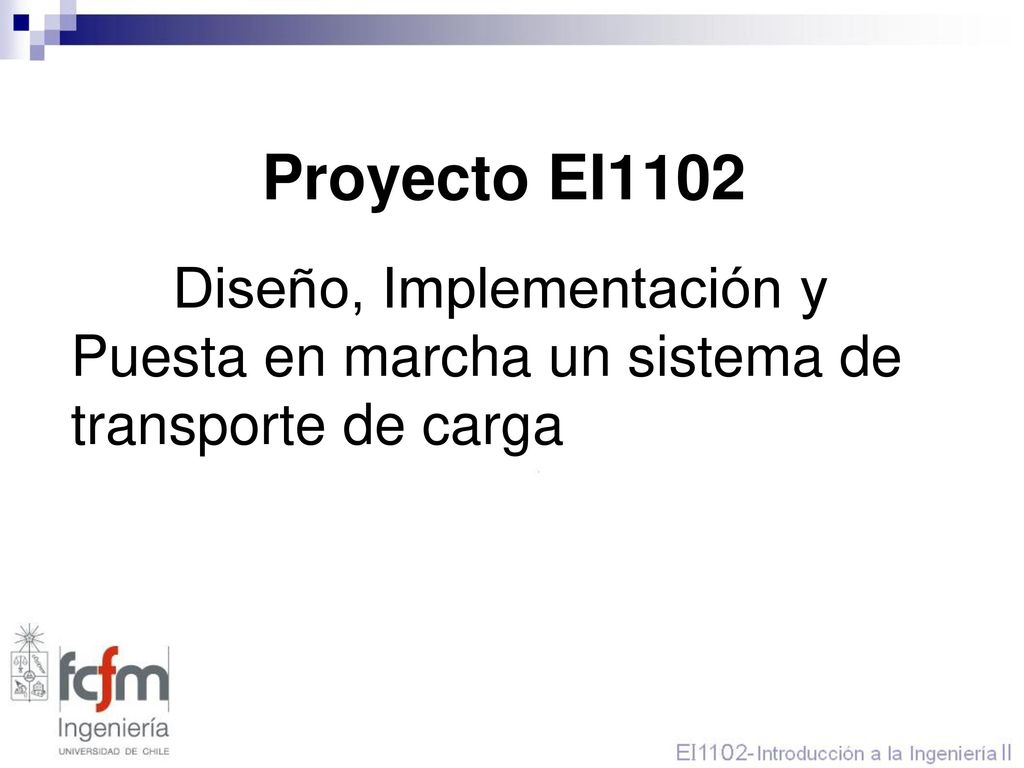 Proyecto EI1102

Diseño, Implementación y Puesta en marcha un sistema de transporte de carga

fcfm
Ingeniería
UNIVERSIDAD DE CHILE

EI1102- Introducción a la Ingeniería II